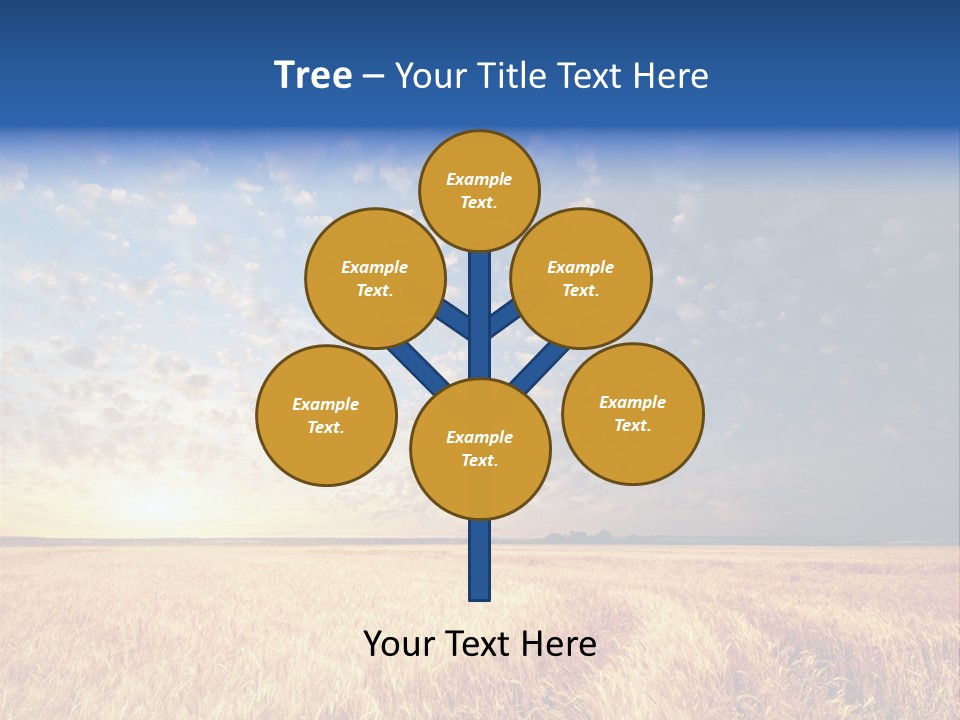 Tree – Your Title Text Here

Example Text.

Example Text.

Example Text.

Example Text.

Example Text.

Example Text.

Your Text Here